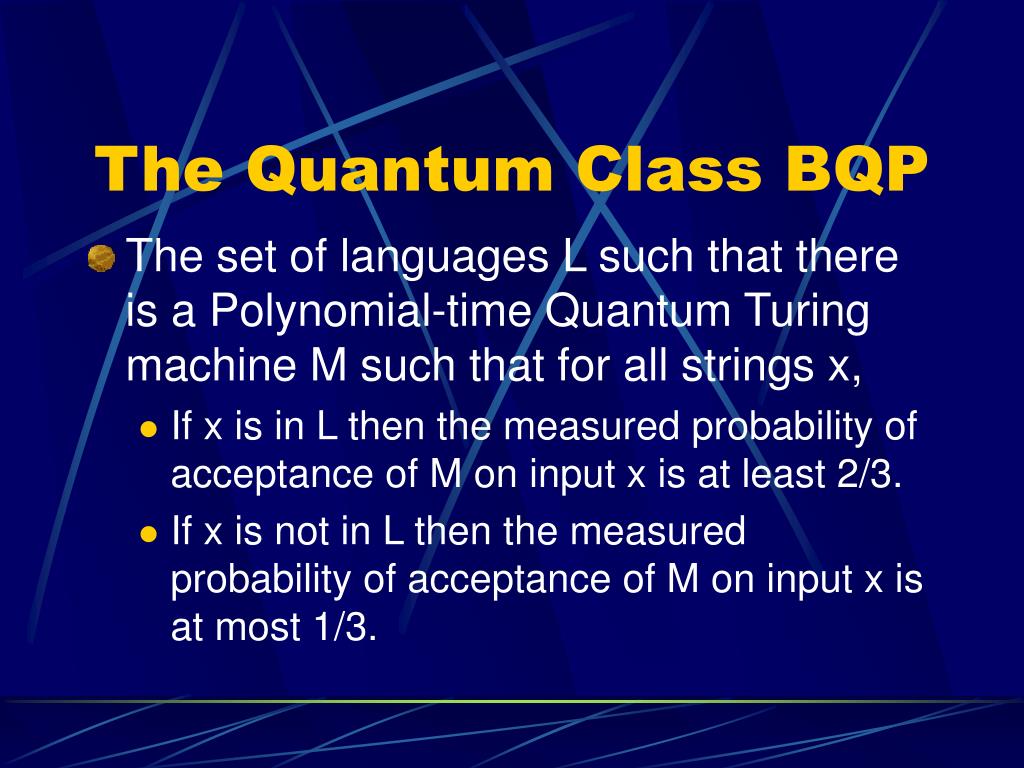 The Quantum Class BQP

The set of languages L such that there is a Polynomial-time Quantum Turing machine M such that for all strings x,

If x is in L then the measured probability of acceptance of M on input x is at least 2/3.

If x is not in L then the measured probability of acceptance of M on input x is at most 1/3.